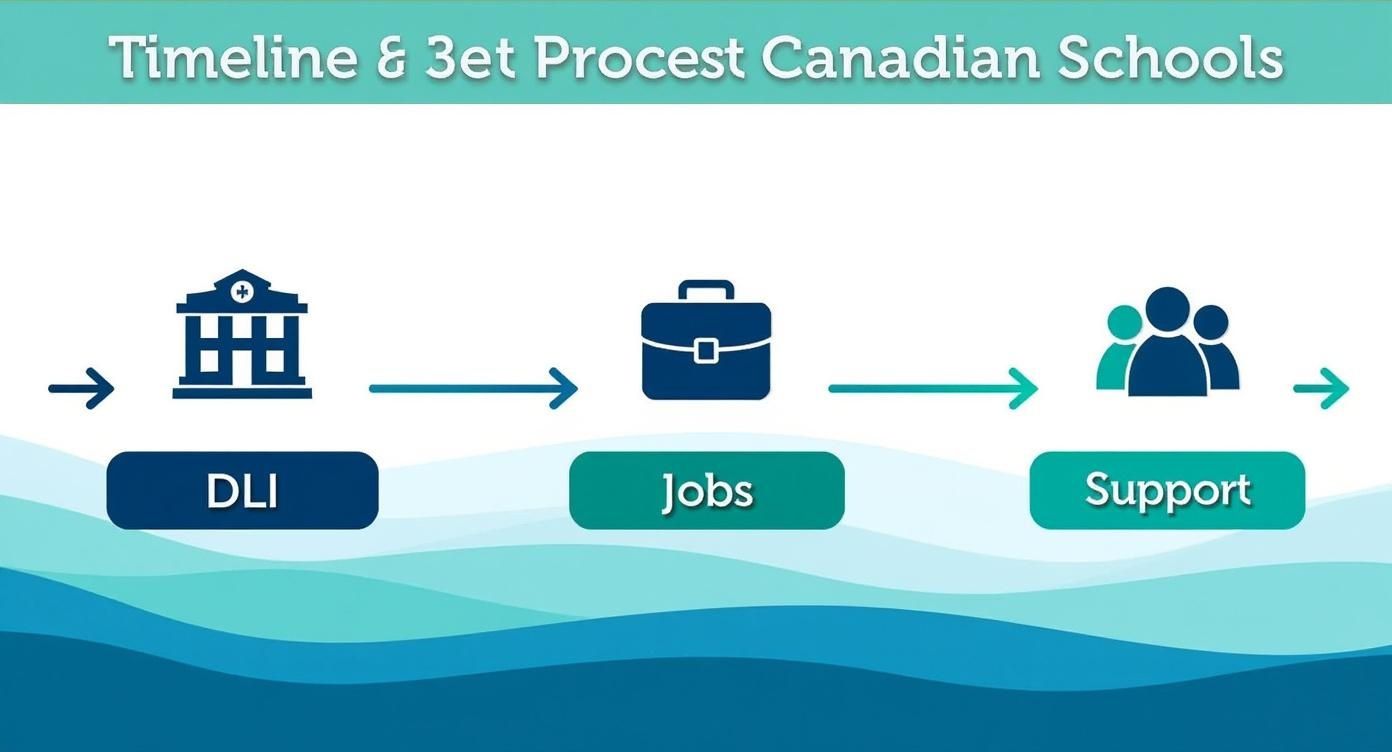 Timeline & 3et Procest Canadian Schools

DLI

Jobs

Support